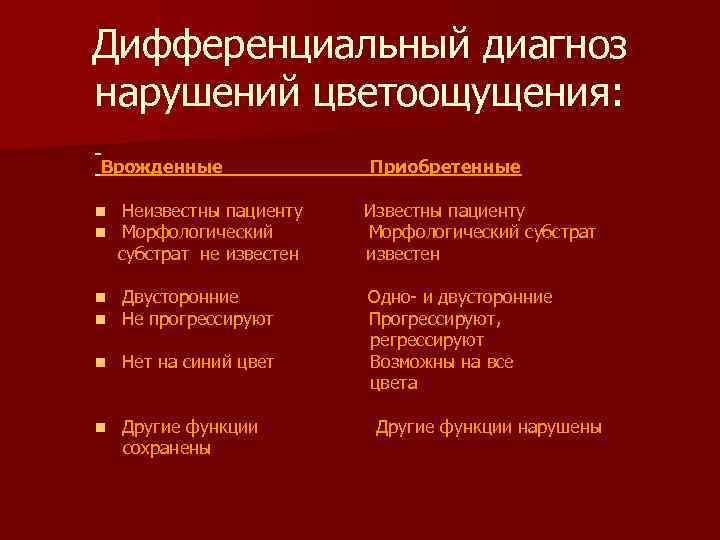 Дифференциальный диагноз нарушений цветоощущения:

| Врожденные | Приобретенные |
|---|---|
| Неизвестны пациенту | Известны пациенту |
| Морфологический субстрат не известен | Морфологический субстрат известен |
| Двусторонние | Одно- и двусторонние |
| Не прогрессируют | Прогрессируют, регрессируют |
| Нет на синий цвет | Возможны на все цвета |
| Другие функции сохранены | Другие функции нарушены |